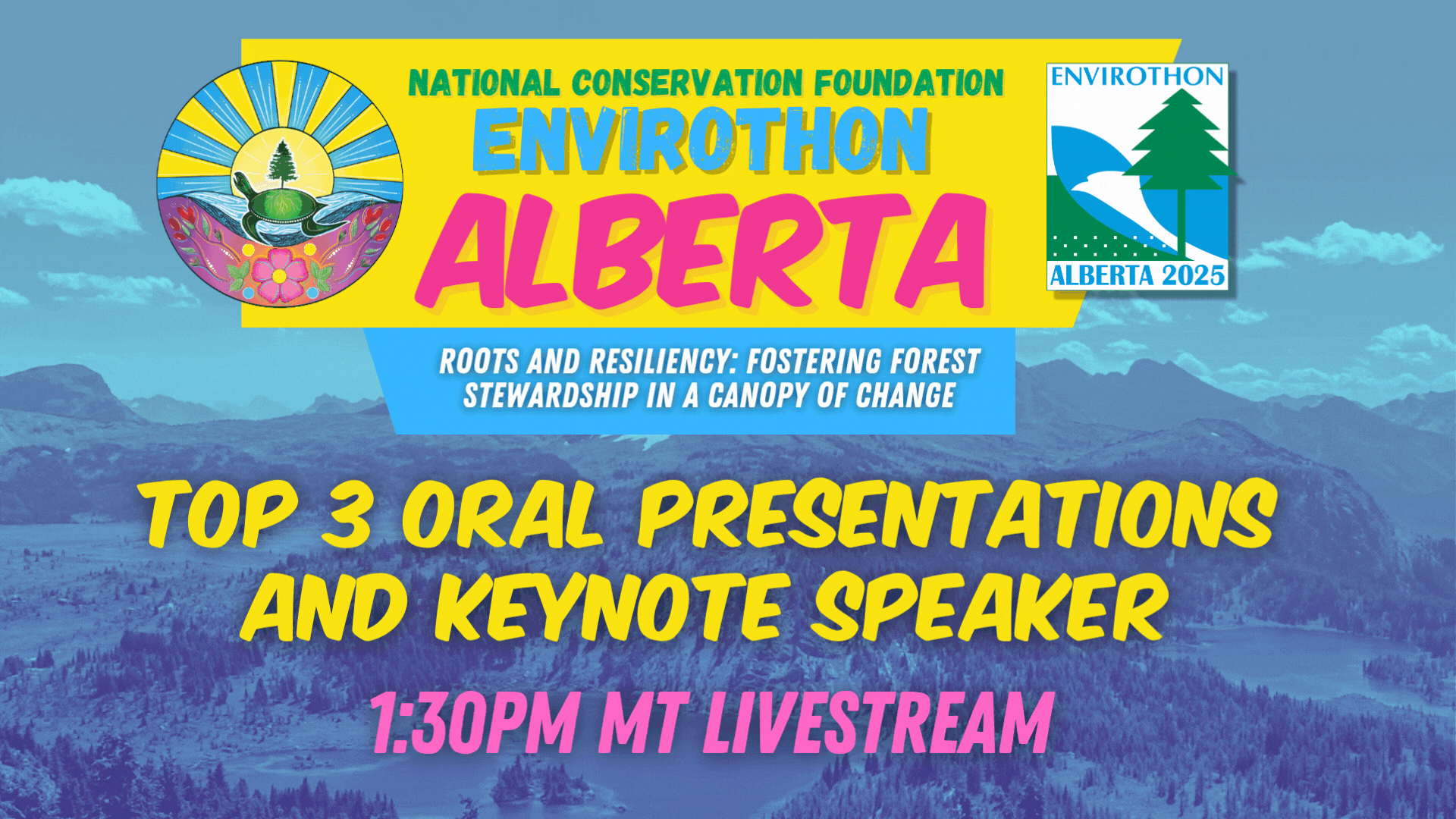 NATIONAL CONSERVATION FOUNDATION
ENVIROTHON
ALBERTA

ENVIROTHON
ALBERTA 2025

ROOTS AND RESILIENCY: FOSTERING FOREST STEWARDSHIP IN A CANOPY OF CHANGE

TOP 3 ORAL PRESENTATIONS AND KEYNOTE SPEAKER

1:30PM MT LIVESTREAM